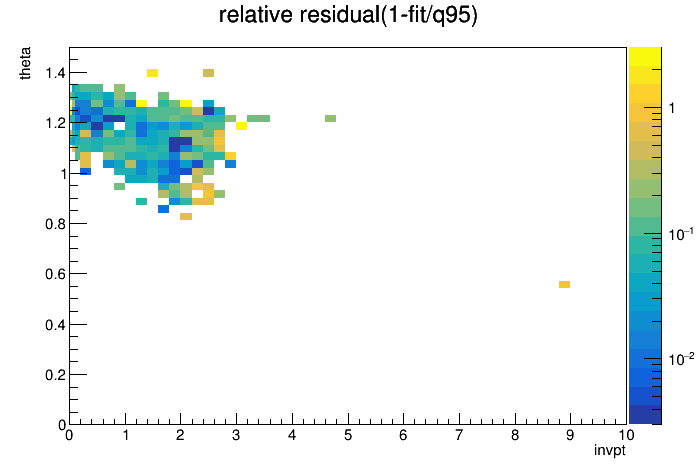 relative residual(1-fit/q95)

theta

1.4
1.2
1
0.8
0.6
0.4
0.2
0

0 1 2 3 4 5 6 7 8 9 10

invpt

1

$10^{-1}$

$10^{-2}$